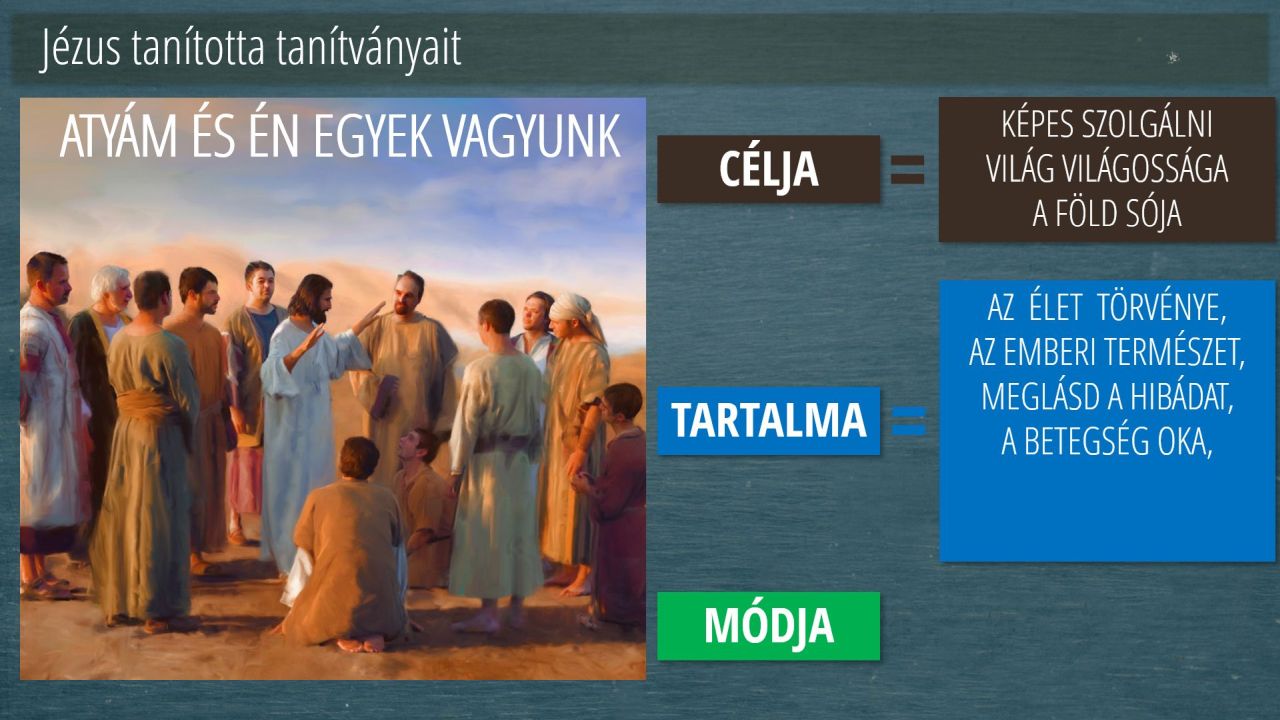 Jézus tanította tanítványait

ATYÁM ÉS ÉN EGYEK VAGYUNK

CÉLJA =

KÉPES SZOLGÁLNI
VILÁG VILÁGOSSÁGA
A FÖLD SÓJA

TARTALMA =

AZ ÉLET TÖRVÉNYE,
AZ EMBERI TERMÉSZET,
MEGLÁSD A HIBÁDAT,
A BETEGSÉG OKA,

MÓDJA